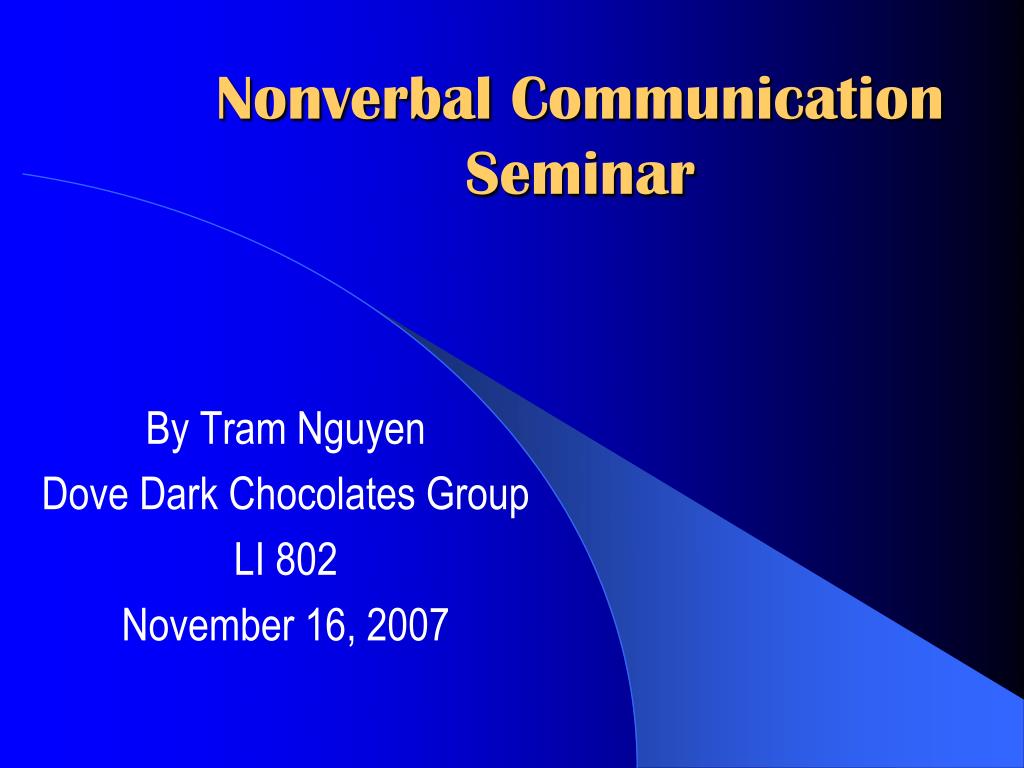 Nonverbal Communication Seminar

By Tram Nguyen
Dove Dark Chocolates Group
LI 802
November 16, 2007